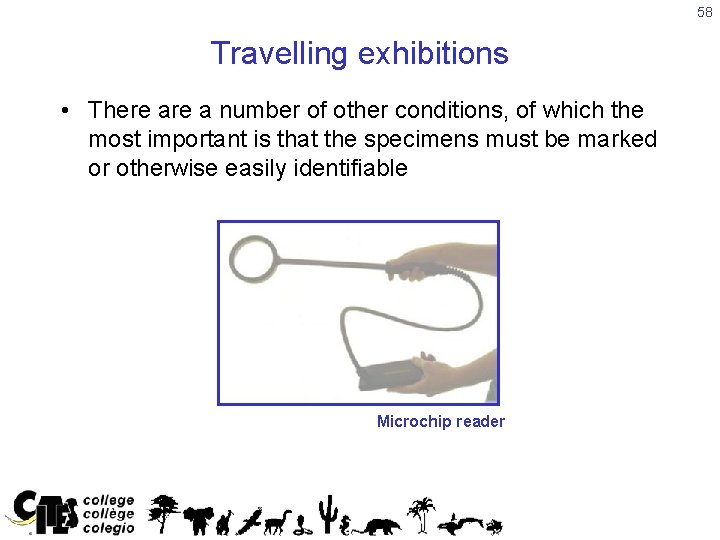 58

Travelling exhibitions

• There are a number of other conditions, of which the most important is that the specimens must be marked or otherwise easily identifiable

Microchip reader

CITES college collège colegio